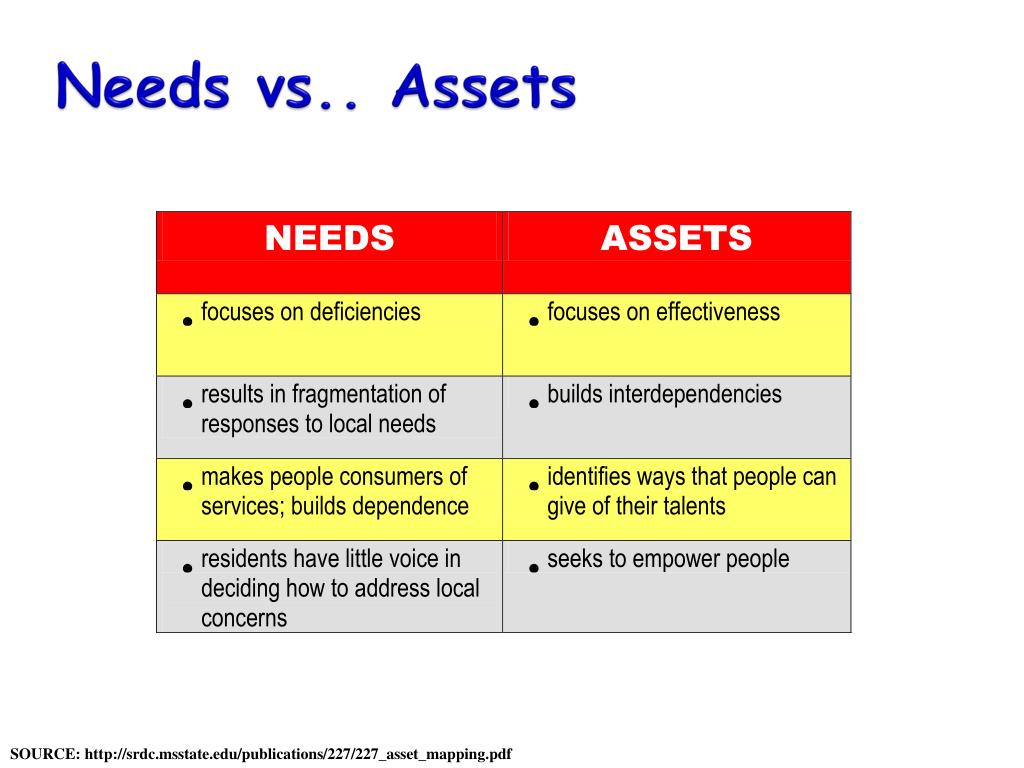 Needs vs.. Assets

| NEEDS | ASSETS |
|---|---|
| • focuses on deficiencies | • focuses on effectiveness |
| • results in fragmentation of responses to local needs | • builds interdependencies |
| • makes people consumers of services; builds dependence | • identifies ways that people can give of their talents |
| • residents have little voice in deciding how to address local concerns | • seeks to empower people |

SOURCE: http://srdc.msstate.edu/publications/227/227_asset_mapping.pdf